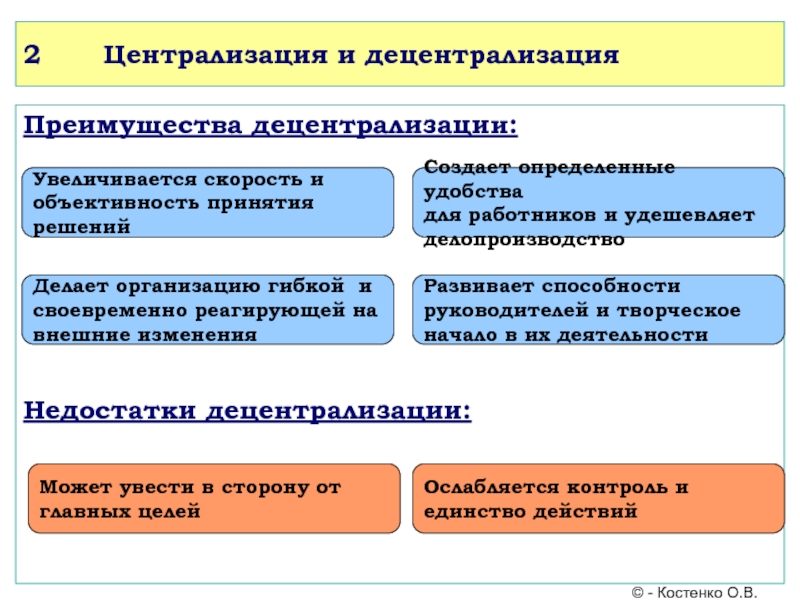 2 Централизация и децентрализация

Преимущества децентрализации:

Увеличивается скорость и объективность принятия решений

Создает определенные удобства для работников и удешевляет делопроизводство

Делает организацию гибкой и своевременно реагирующей на внешние изменения

Развивает способности руководителей и творческое начало в их деятельности

Недостатки децентрализации:

Может увести в сторону от главных целей

Ослабляется контроль и единство действий

© - Костенко О.В.